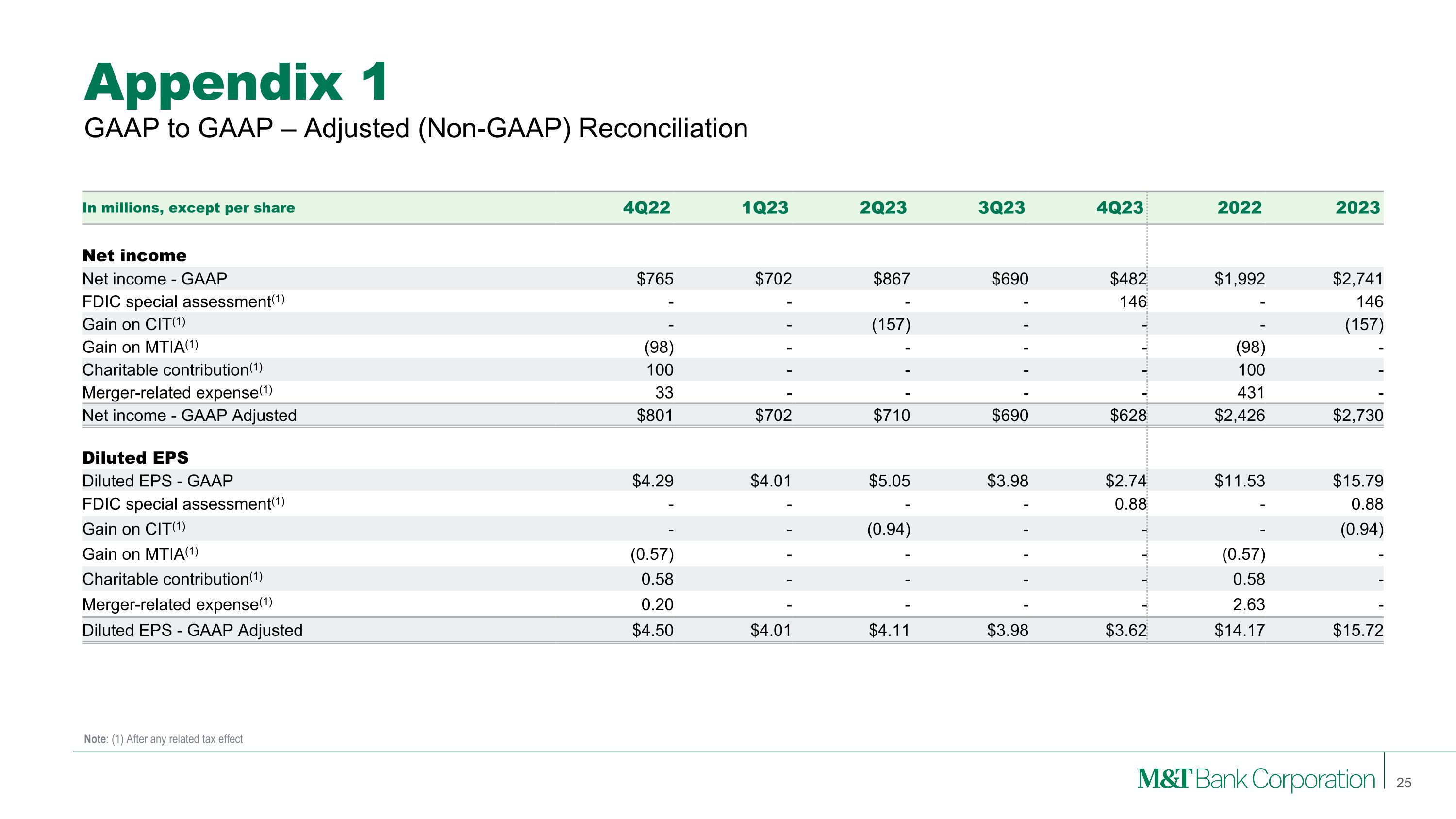 Appendix 1
GAAP to GAAP – Adjusted (Non-GAAP) Reconciliation

| In millions, except per share | 4Q22 | 1Q23 | 2Q23 | 3Q23 | 4Q23 | 2022 | 2023 |
|---|---|---|---|---|---|---|---|
| **Net income** | | | | | | | |
| Net income - GAAP | \$765 | \$702 | \$867 | \$690 | \$482 | \$1,992 | \$2,741 |
| FDIC special assessment$^{(1)}$ | - | - | - | - | 146 | - | 146 |
| Gain on CIT$^{(1)}$ | - | - | (157) | - | - | - | (157) |
| Gain on MTIA$^{(1)}$ | (98) | - | - | - | - | (98) | - |
| Charitable contribution$^{(1)}$ | 100 | - | - | - | - | 100 | - |
| Merger-related expense$^{(1)}$ | 33 | - | - | - | - | 431 | - |
| Net income - GAAP Adjusted | \$801 | \$702 | \$710 | \$690 | \$628 | \$2,426 | \$2,730 |
| **Diluted EPS** | | | | | | | |
| Diluted EPS - GAAP | \$4.29 | \$4.01 | \$5.05 | \$3.98 | \$2.74 | \$11.53 | \$15.79 |
| FDIC special assessment$^{(1)}$ | - | - | - | - | 0.88 | - | 0.88 |
| Gain on CIT$^{(1)}$ | - | - | (0.94) | - | - | - | (0.94) |
| Gain on MTIA$^{(1)}$ | (0.57) | - | - | - | - | (0.57) | - |
| Charitable contribution$^{(1)}$ | 0.58 | - | - | - | - | 0.58 | - |
| Merger-related expense$^{(1)}$ | 0.20 | - | - | - | - | 2.63 | - |
| Diluted EPS - GAAP Adjusted | \$4.50 | \$4.01 | \$4.11 | \$3.98 | \$3.62 | \$14.17 | \$15.72 |

Note: (1) After any related tax effect

M&T Bank Corporation 25